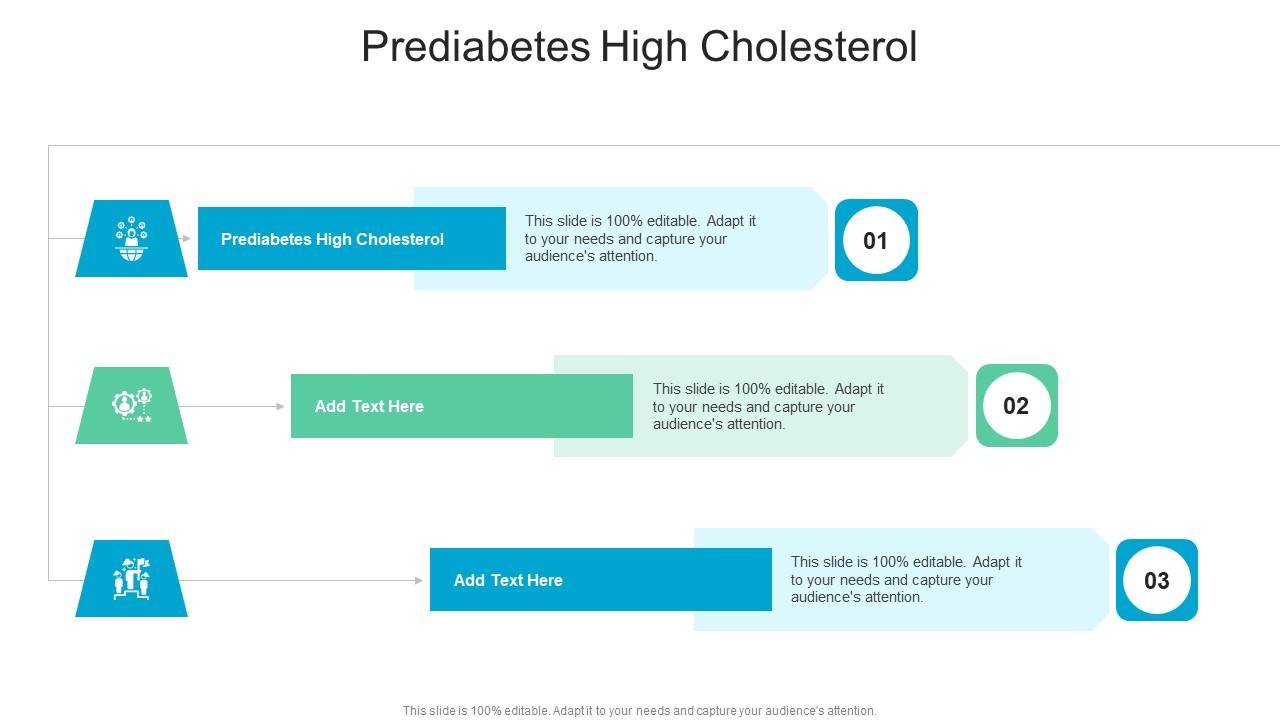 Prediabetes High Cholesterol

Prediabetes High Cholesterol

This slide is 100% editable. Adapt it to your needs and capture your audience's attention.

01

Add Text Here

This slide is 100% editable. Adapt it to your needs and capture your audience's attention.

02

Add Text Here

This slide is 100% editable. Adapt it to your needs and capture your audience's attention.

03

This slide is 100% editable. Adapt it to your needs and capture your audience's attention.